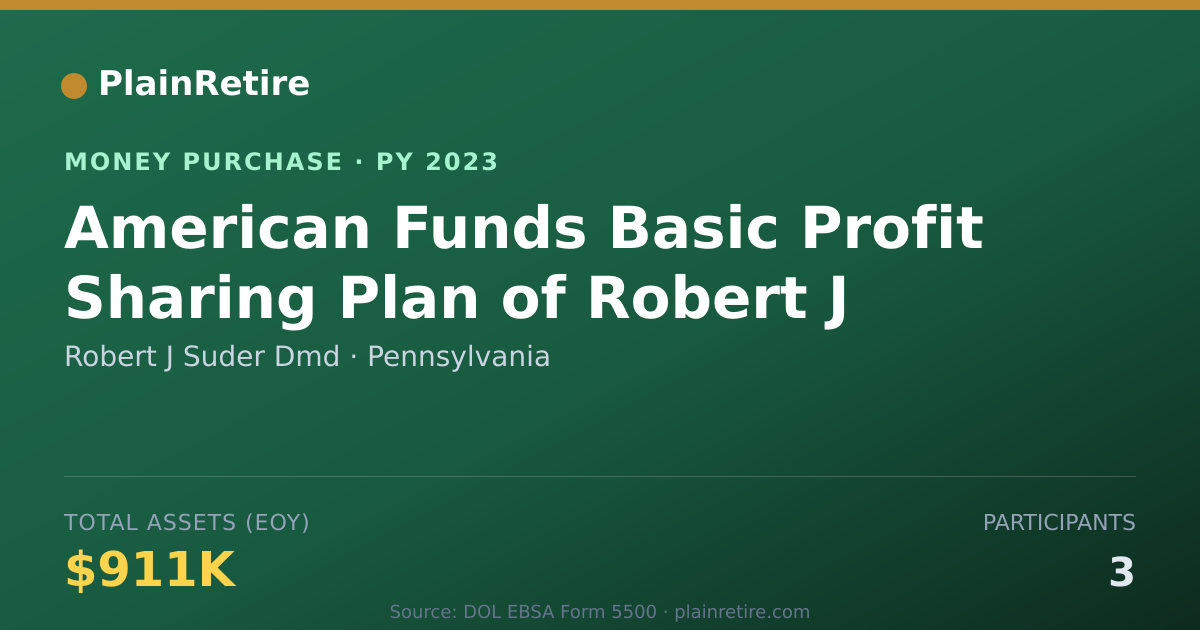 PlainRetire

MONEY PURCHASE · PY 2023

American Funds Basic Profit Sharing Plan of Robert J

Robert J Suder Dmd · Pennsylvania

TOTAL ASSETS (EOY)

$911K

PARTICIPANTS

3

Source: DOL EBSA Form 5500 · plainretire.com